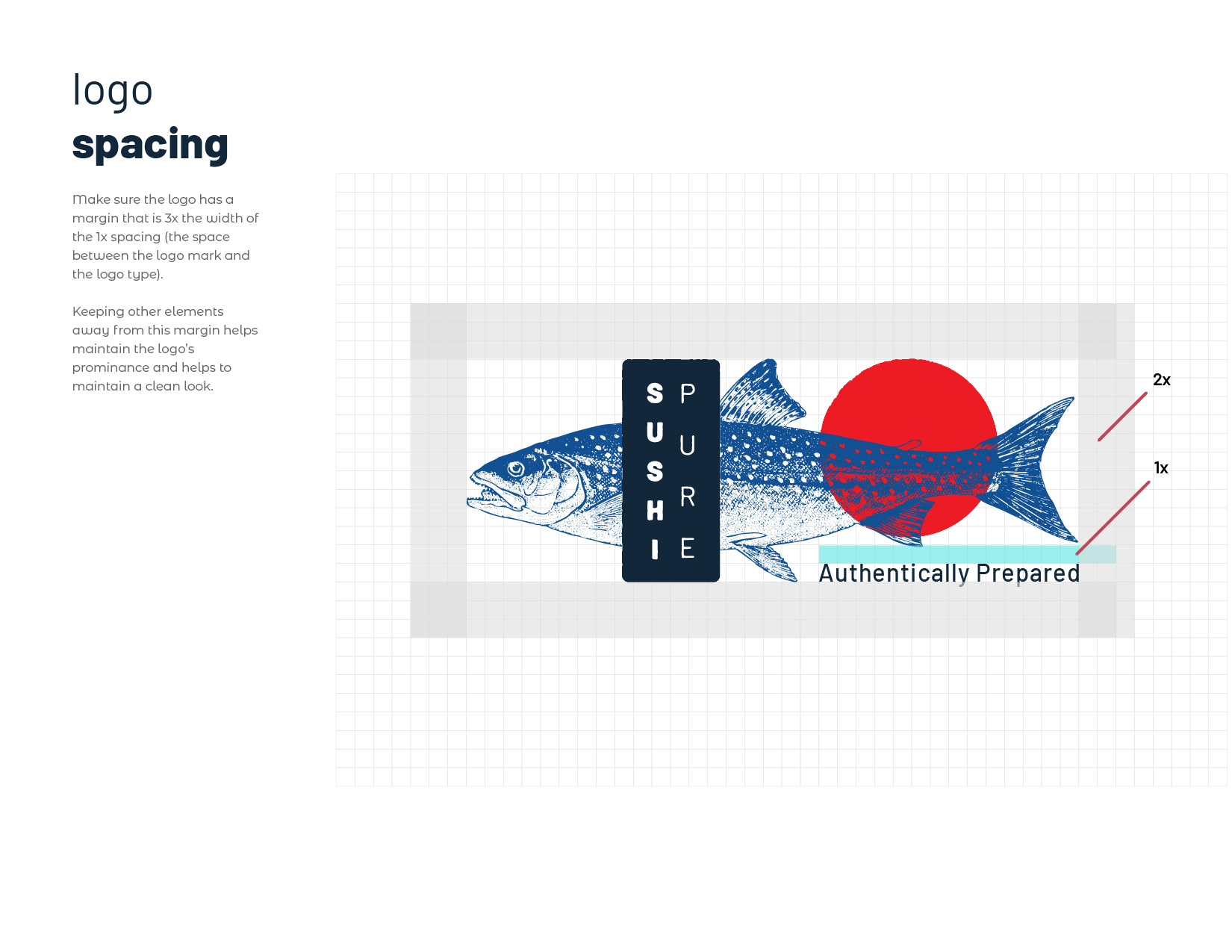 logo
spacing

Make sure the logo has a margin that is 3x the width of the 1x spacing (the space between the logo mark and the logo type).

Keeping other elements away from this margin helps maintain the logo's prominance and helps to maintain a clean look.

SUSHI
PURE

Authentically Prepared

2x
1x